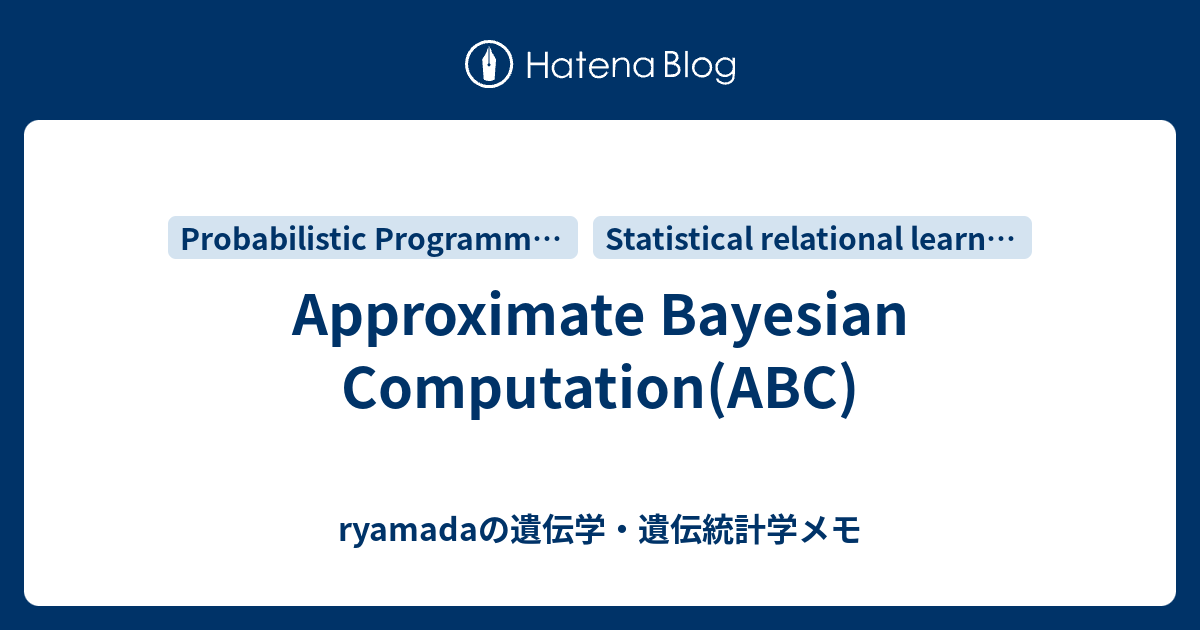 Hatena Blog

Probabilistic Programm…

Statistical relational learn…

Approximate Bayesian Computation(ABC)

ryamadaの遺伝学・遺伝統計学メモ